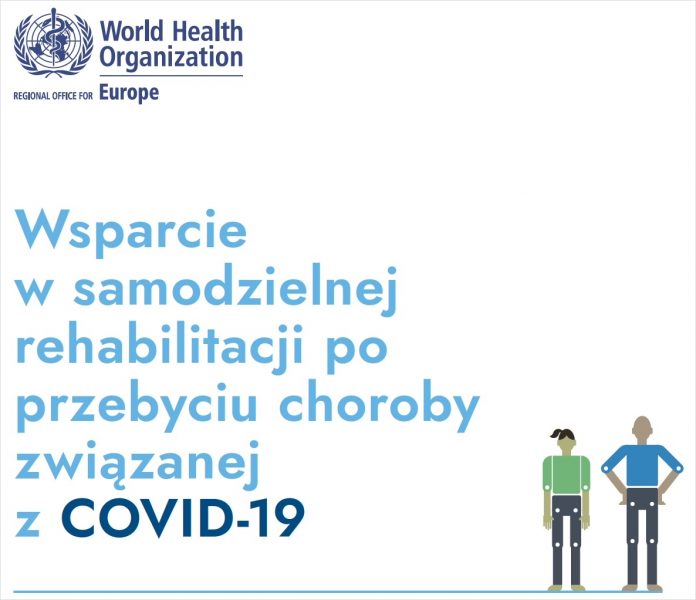 World Health Organization
REGIONAL OFFICE FOR Europe

Wsparcie w samodzielnej rehabilitacji po przebyciu choroby związanej z COVID-19